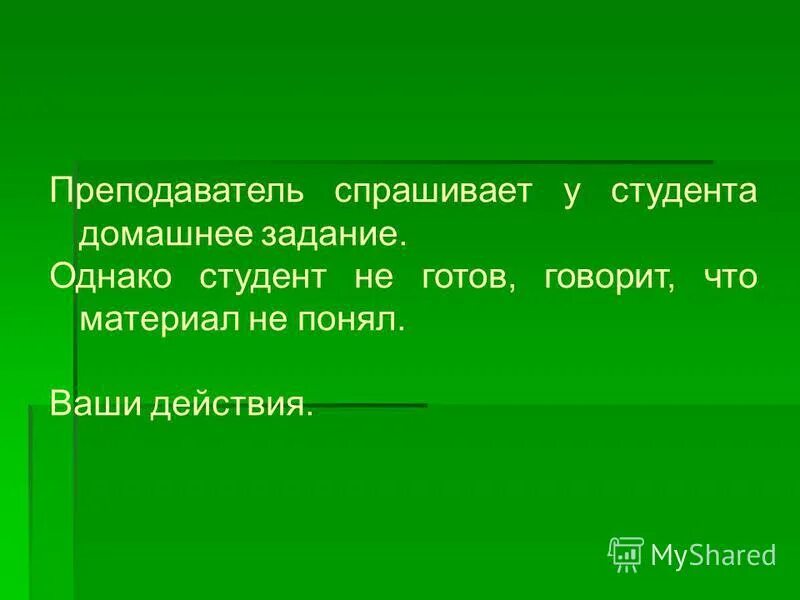 Преподаватель спрашивает у студента домашнее задание.
Однако студент не готов, говорит, что материал не понял.

Ваши действия.

MyShared